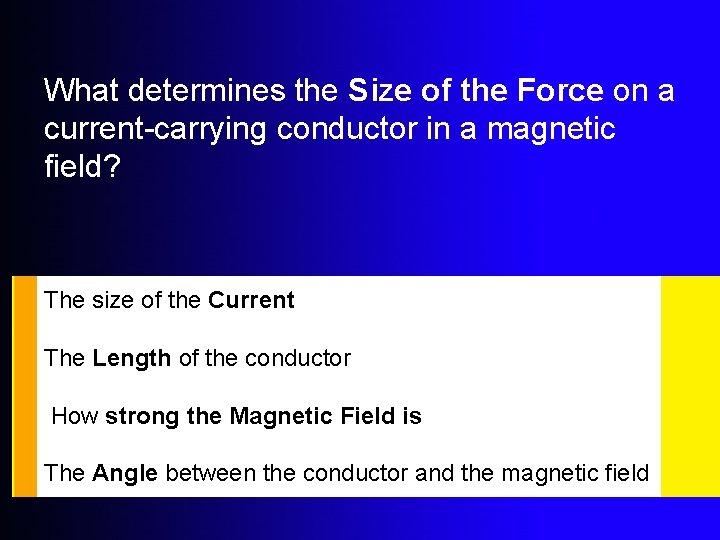 What determines the Size of the Force on a current-carrying conductor in a magnetic field?

The size of the Current

The Length of the conductor

How strong the Magnetic Field is

The Angle between the conductor and the magnetic field